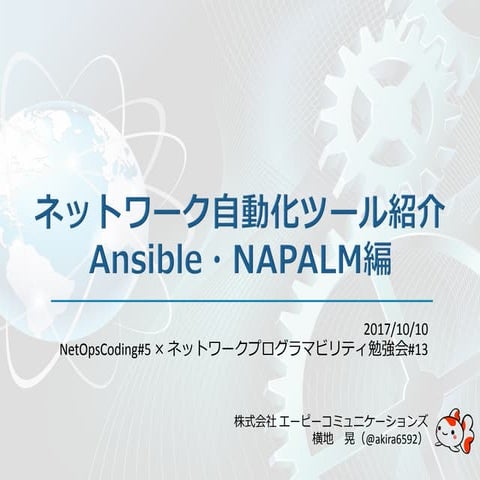 ネットワーク自動化ツール紹介
Ansible・NAPALM編

2017/10/10
NetOpsCoding#5 × ネットワークプログラマビリティ勉強会#13

株式会社 エーピーコミュニケーションズ
横地　晃（@akira6592）